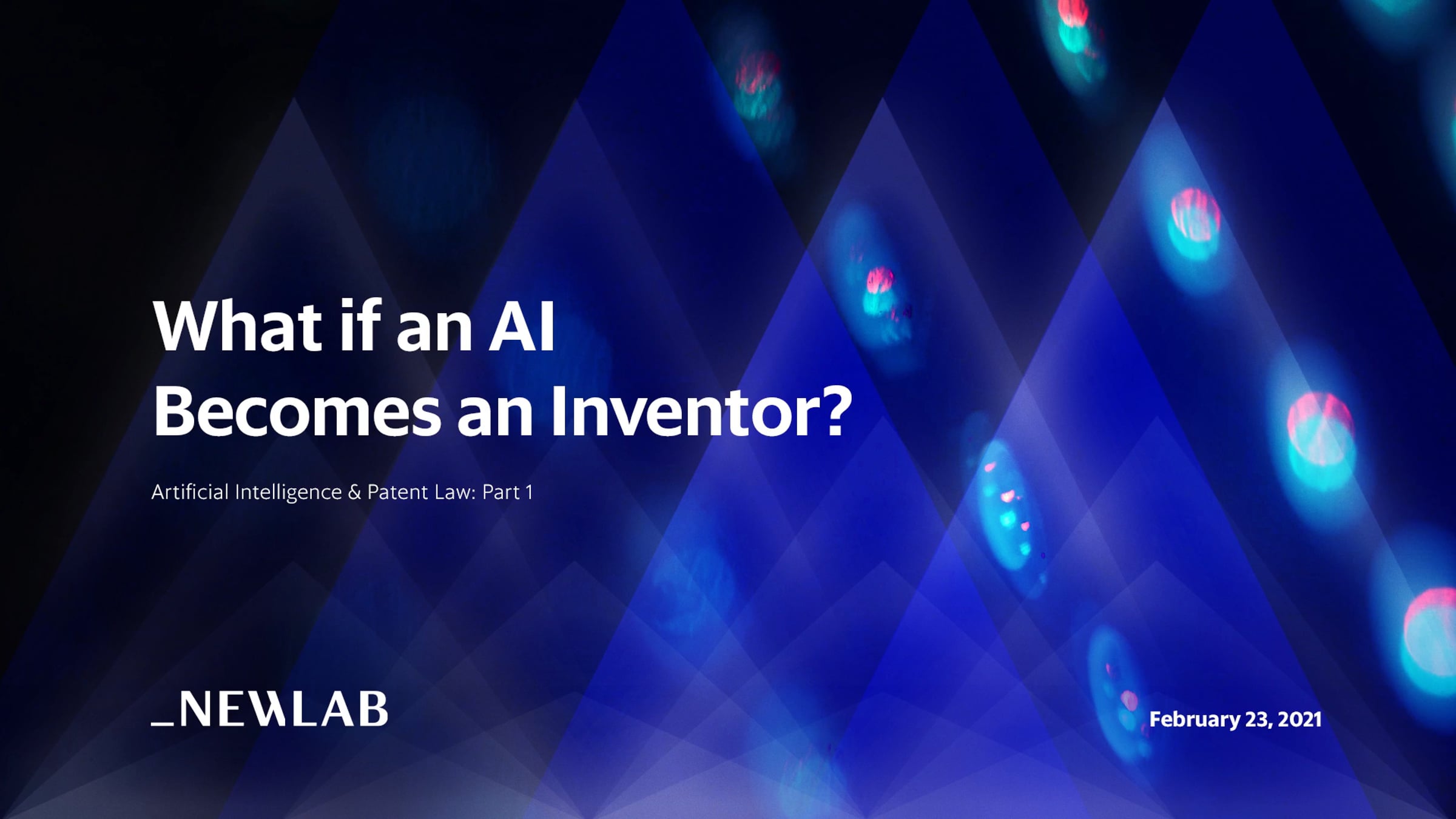 What if an AI Becomes an Inventor?

Artificial Intelligence & Patent Law: Part 1

_NEWLAB

February 23, 2021